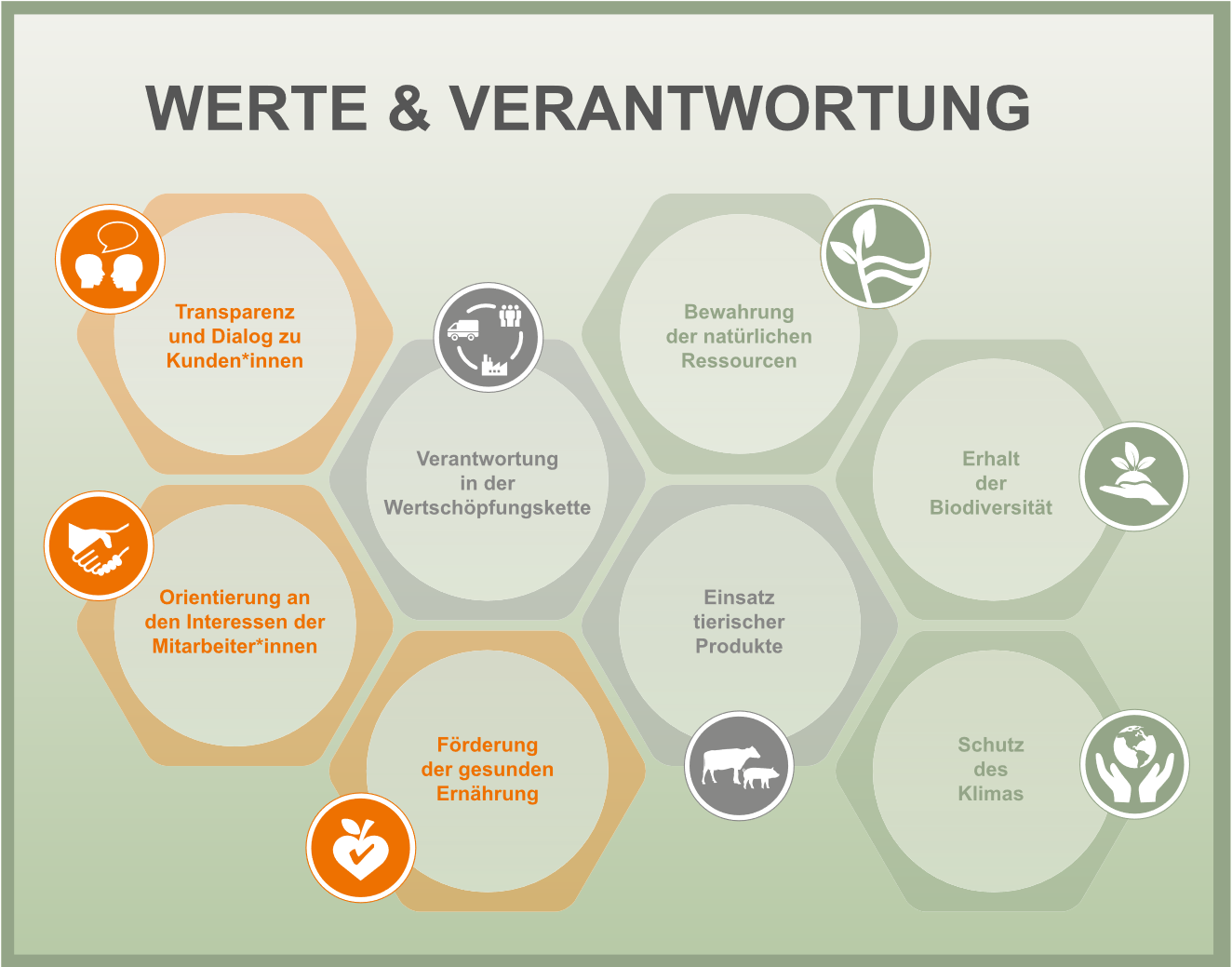 WERTE & VERANTWORTUNG

Transparenz und Dialog zu Kunden*innen

Bewahrung der natürlichen Ressourcen

Verantwortung in der Wertschöpfungskette

Erhalt der Biodiversität

Orientierung an den Interessen der Mitarbeiter*innen

Einsatz tierischer Produkte

Förderung der gesunden Ernährung

Schutz des Klimas